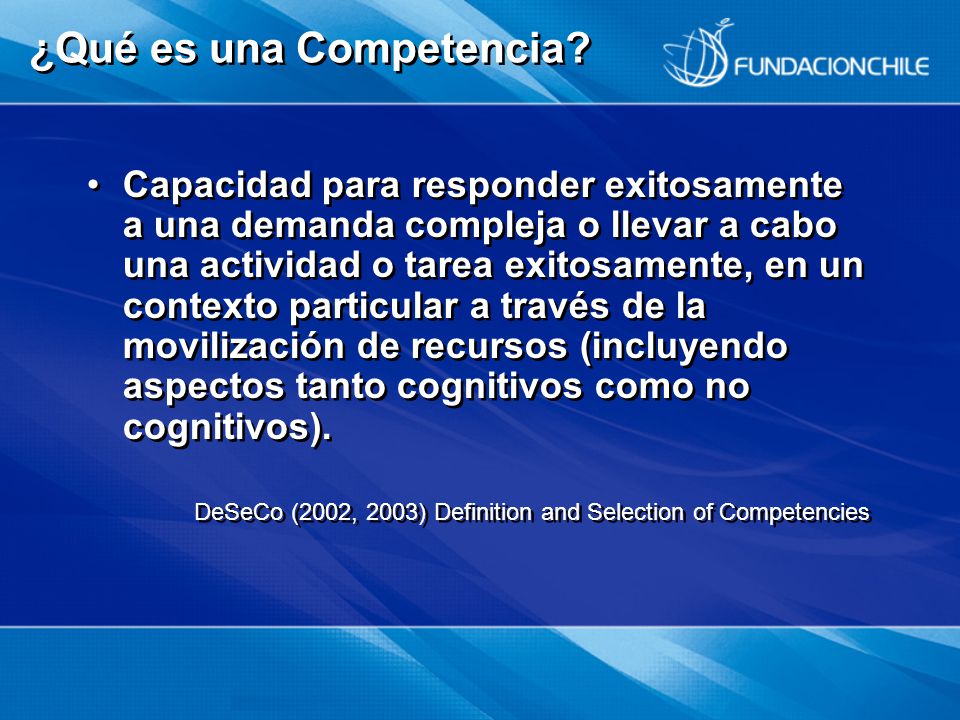 ¿Qué es una Competencia?

FUNDACIONCHILE

• Capacidad para responder exitosamente a una demanda compleja o llevar a cabo una actividad o tarea exitosamente, en un contexto particular a través de la movilización de recursos (incluyendo aspectos tanto cognitivos como no cognitivos).

DeSeCo (2002, 2003) Definition and Selection of Competencies